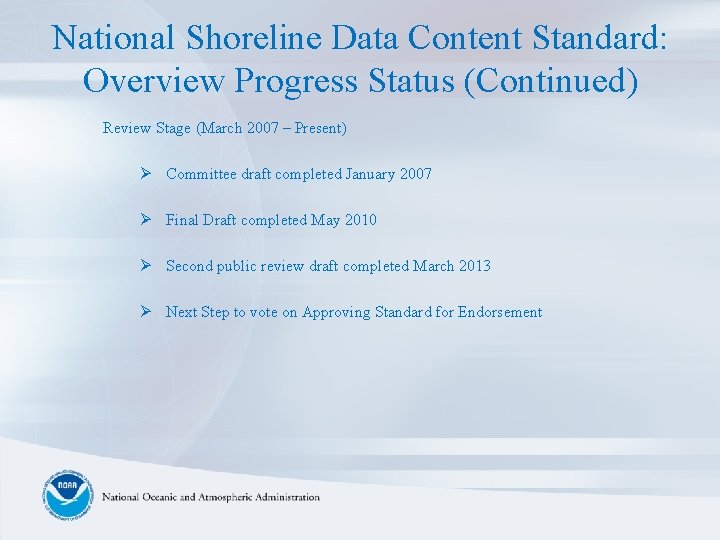 National Shoreline Data Content Standard: Overview Progress Status (Continued)

Review Stage (March 2007 – Present)

➢ Committee draft completed January 2007

➢ Final Draft completed May 2010

➢ Second public review draft completed March 2013

➢ Next Step to vote on Approving Standard for Endorsement

NOAA

National Oceanic and Atmospheric Administration